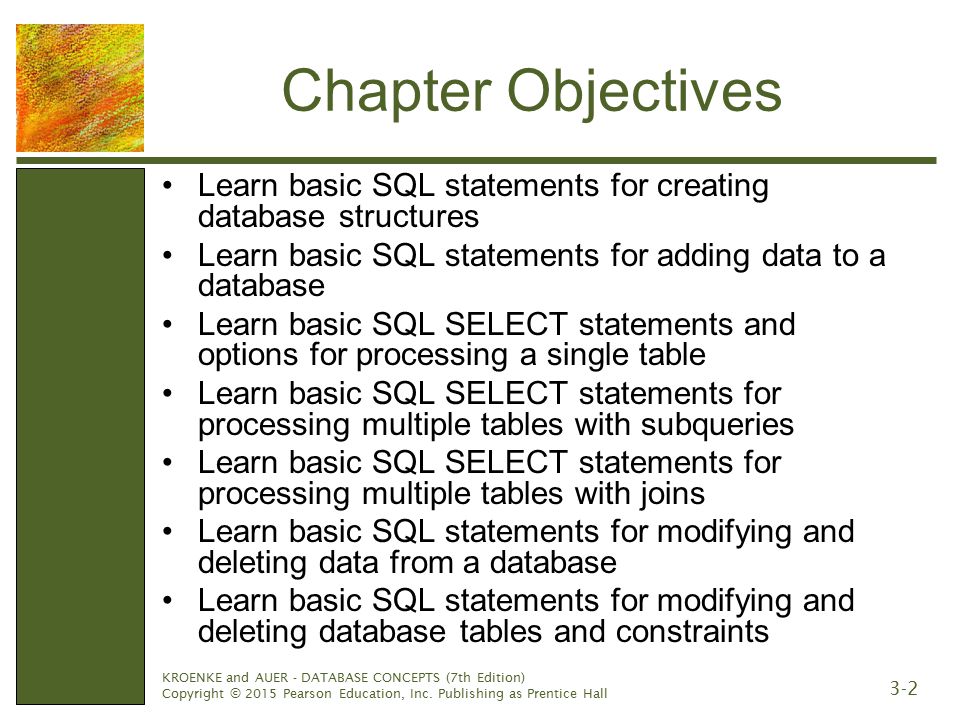 Chapter Objectives

• Learn basic SQL statements for creating database structures
• Learn basic SQL statements for adding data to a database
• Learn basic SQL SELECT statements and options for processing a single table
• Learn basic SQL SELECT statements for processing multiple tables with subqueries
• Learn basic SQL SELECT statements for processing multiple tables with joins
• Learn basic SQL statements for modifying and deleting data from a database
• Learn basic SQL statements for modifying and deleting database tables and constraints

KROENKE and AUER - DATABASE CONCEPTS (7th Edition)
Copyright © 2015 Pearson Education, Inc. Publishing as Prentice Hall

3-2